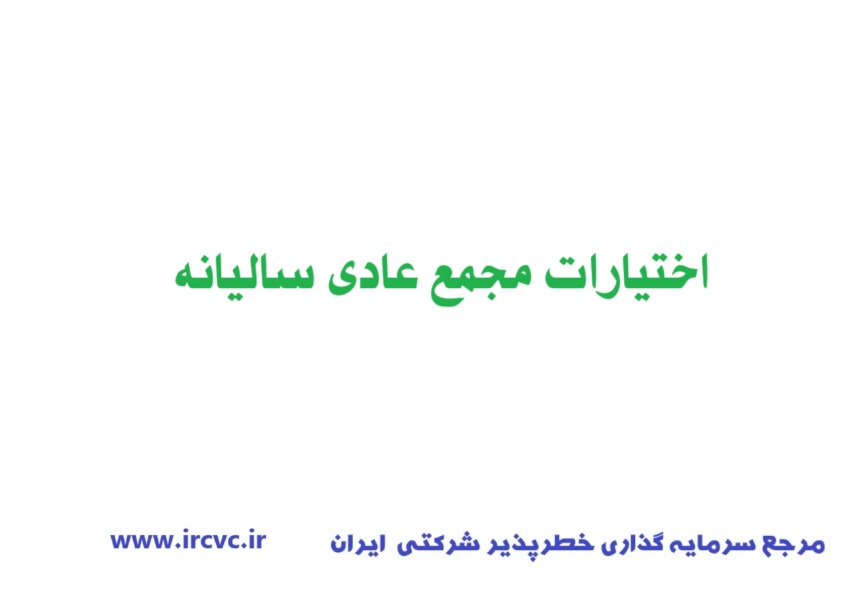 اختیارات مجمع عادی سالیانه

مرجع سرمایه گذاری خطرپذیر شرکتی ایران

www.ircvc.ir